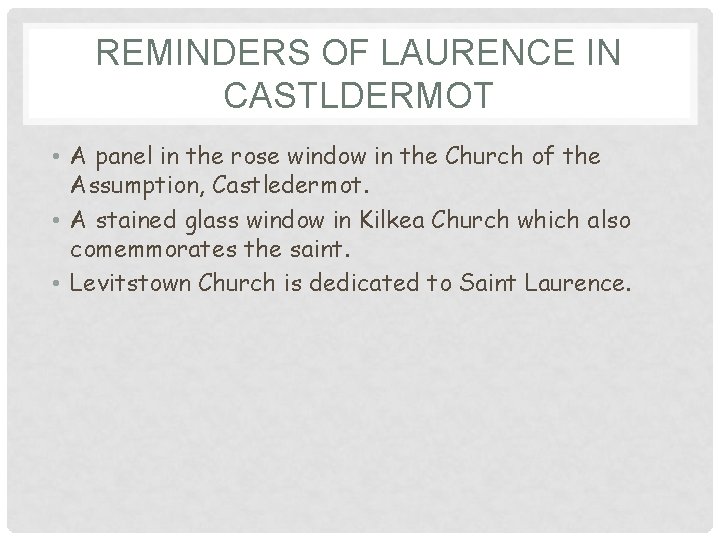 REMINDERS OF LAURENCE IN CASTLDERMOT

• A panel in the rose window in the Church of the Assumption, Castledermot.
• A stained glass window in Kilkea Church which also comemmorates the saint.
• Levitstown Church is dedicated to Saint Laurence.